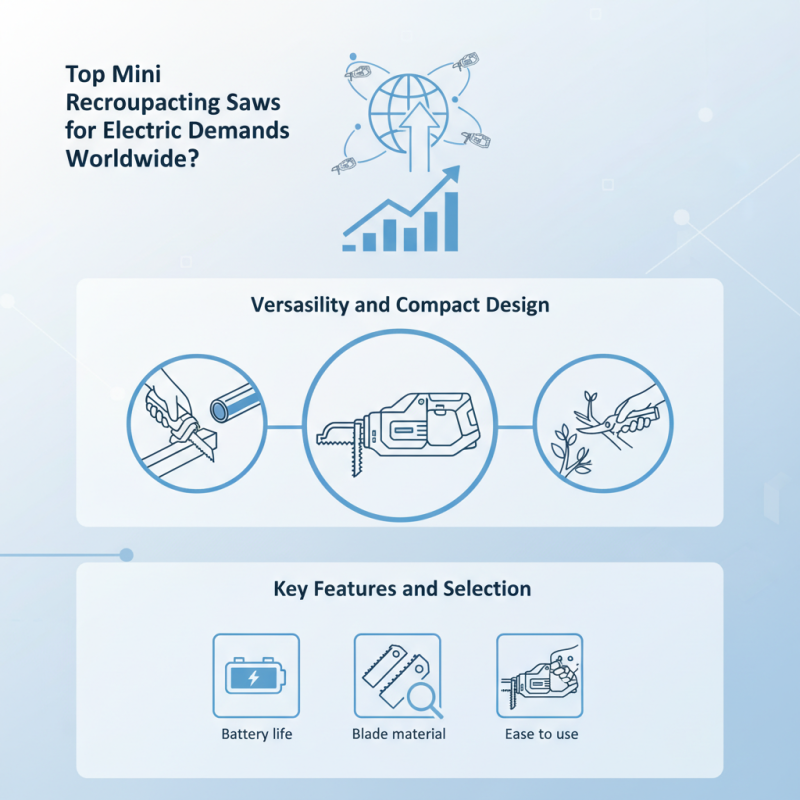 Top Mini Recroupacting Saws for Electric Demands Worldwide?

Versasility and Compact Design

Key Features and Selection

Battery life

Blade material

Ease to use